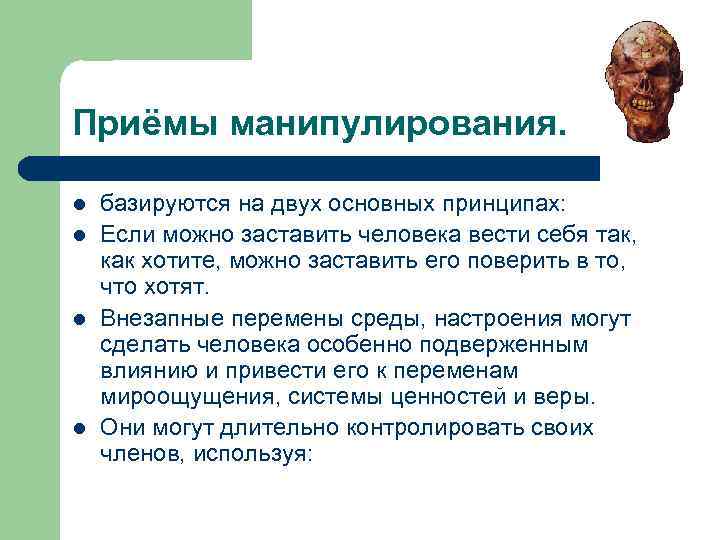 Приёмы манипулирования.

- базируются на двух основных принципах:
- Если можно заставить человека вести себя так, как хотите, можно заставить его поверить в то, что хотят.
- Внезапные перемены среды, настроения могут сделать человека особенно подверженным влиянию и привести его к переменам мироощущения, системы ценностей и веры.
- Они могут длительно контролировать своих членов, используя: